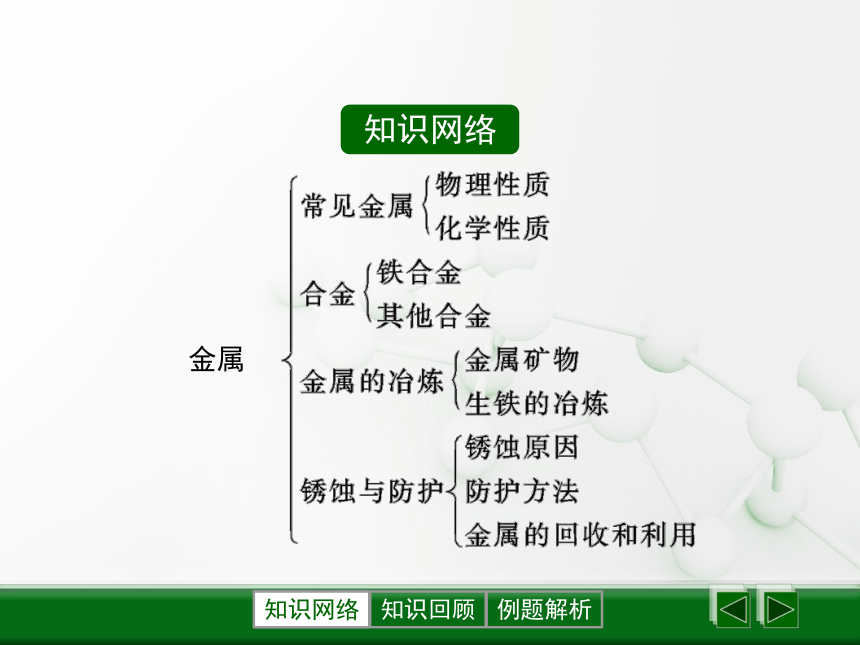 知识网络

金属

常见金属
物理性质
化学性质

合金
铁合金
其他合金

金属的冶炼
金属矿物
生铁的冶炼

锈蚀与防护
锈蚀原因
防护方法
金属的回收和利用

知识网络　知识回顾　例题解析